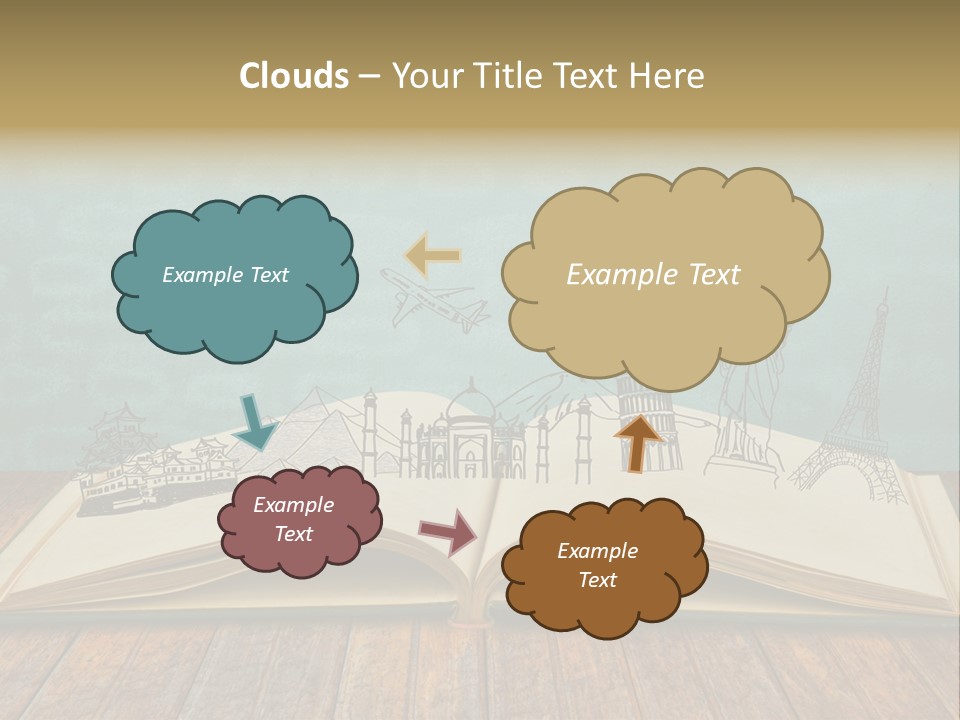 Clouds – Your Title Text Here

Example Text

Example Text

Example Text

Example Text